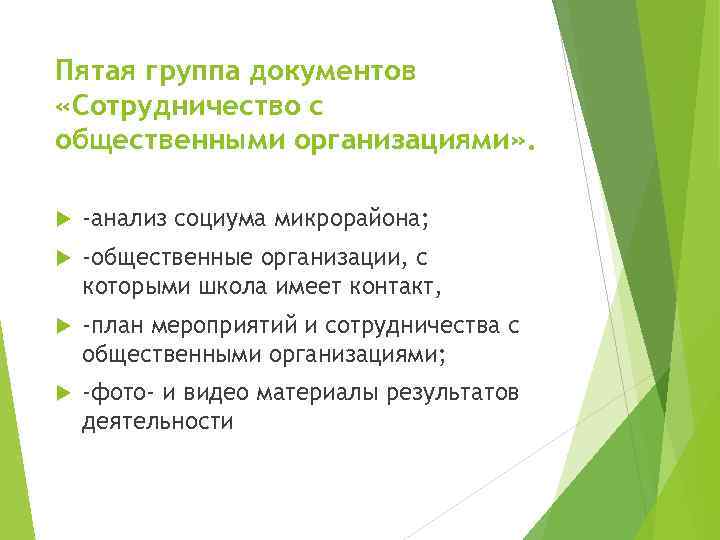 Пятая группа документов «Сотрудничество с общественными организациями».

-анализ социума микрорайона;

-общественные организации, с которыми школа имеет контакт,

-план мероприятий и сотрудничества с общественными организациями;

-фото- и видео материалы результатов деятельности